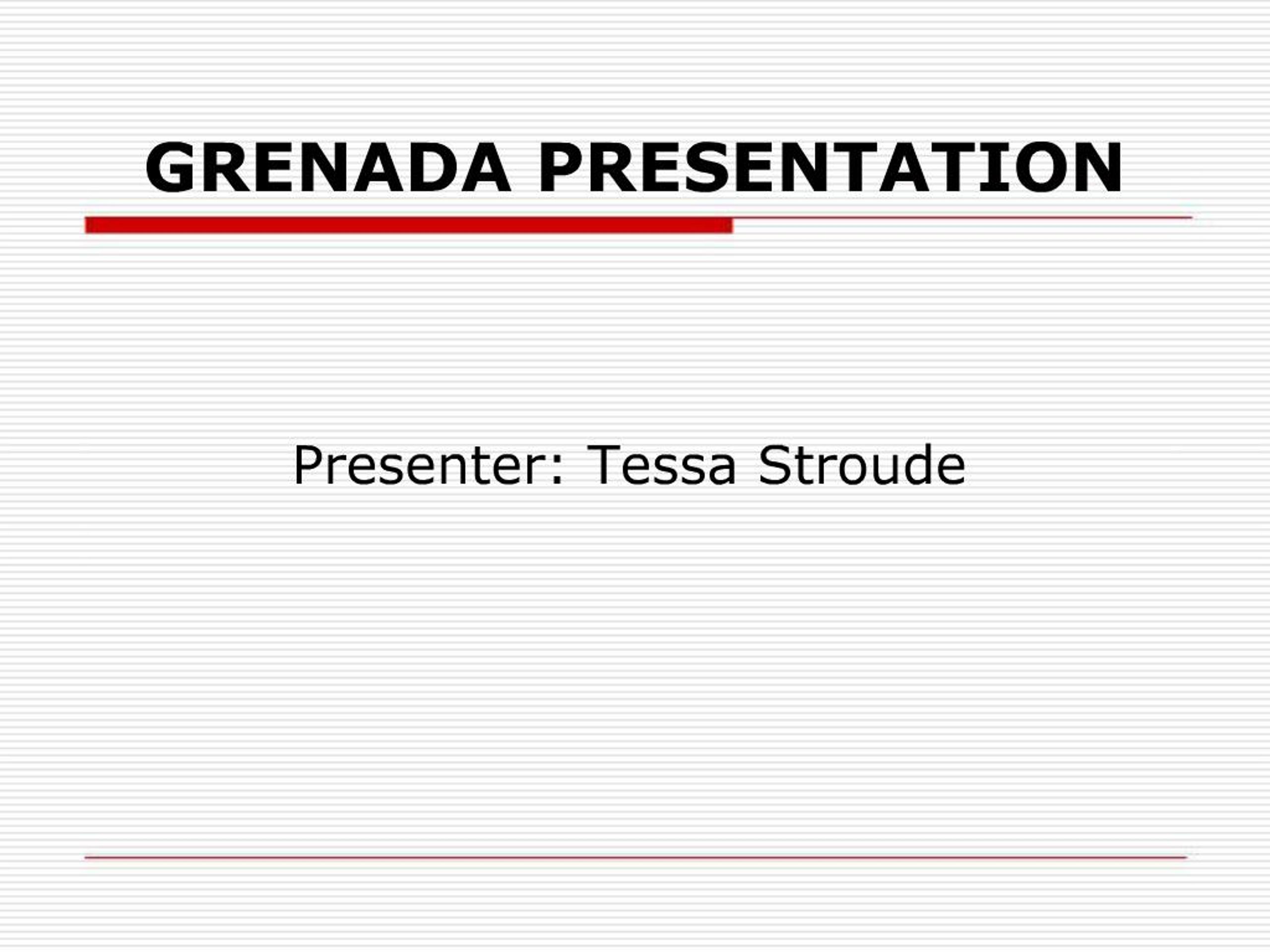 GRENADA PRESENTATION

Presenter: Tessa Stroude